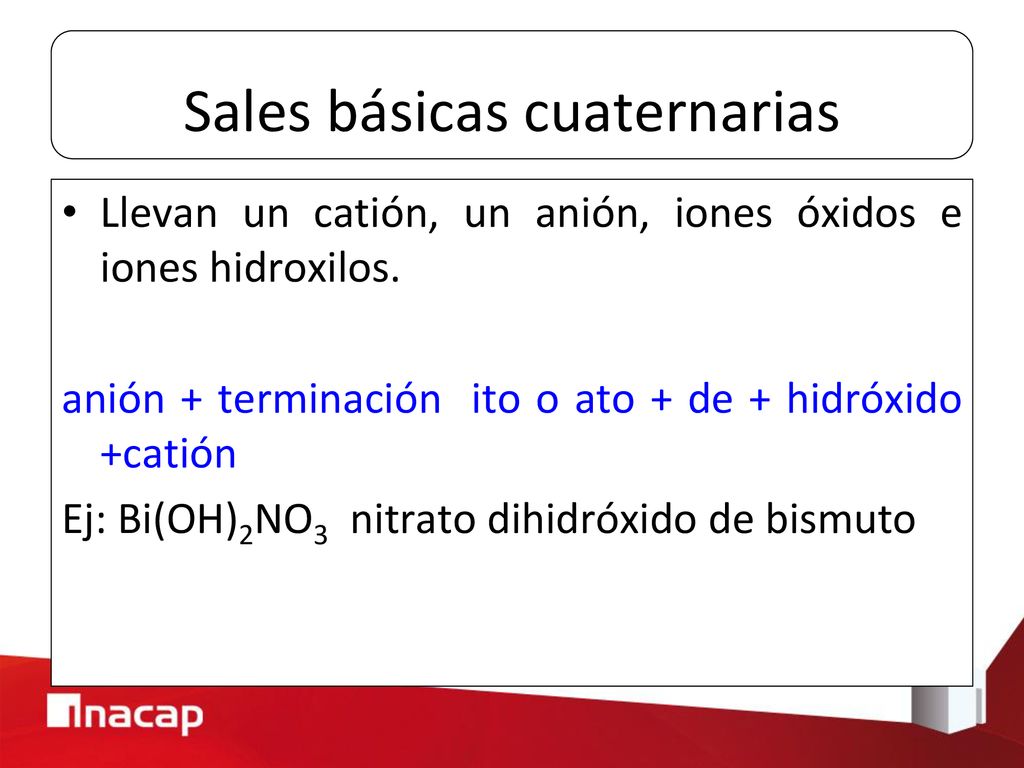 Sales básicas cuaternarias

• Llevan un catión, un anión, iones óxidos e iones hidroxilos.

anión + terminación ito o ato + de + hidróxido +catión

Ej: $Bi(OH)_2NO_3$ nitrato dihidróxido de bismuto

inacap